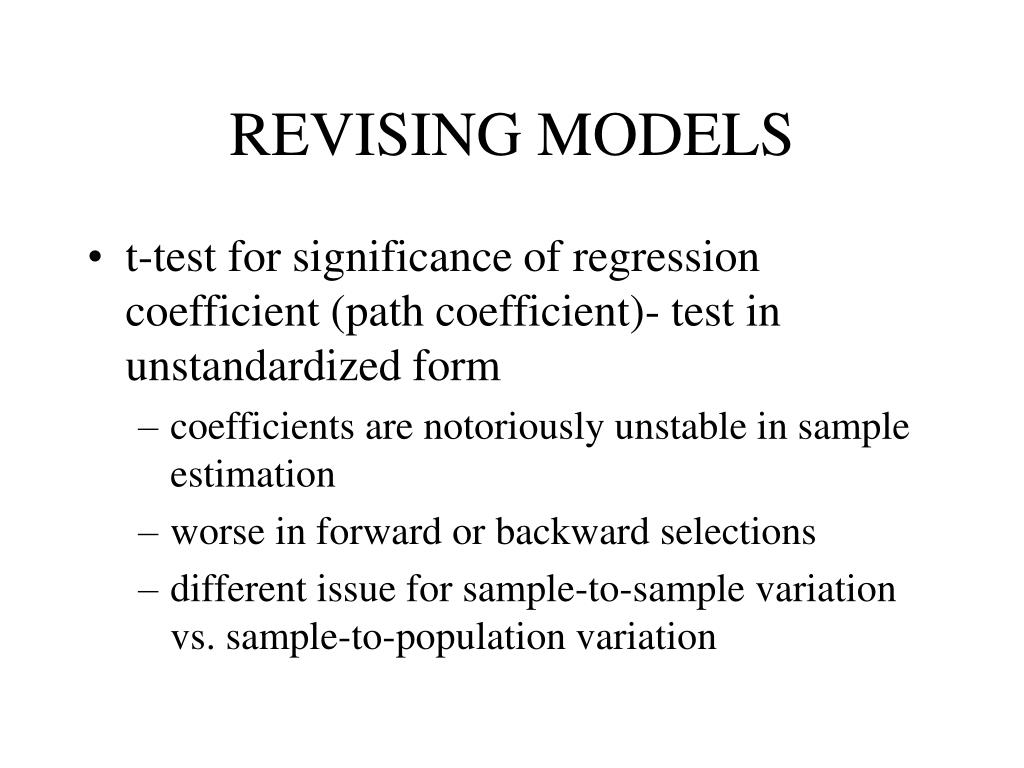 REVISING MODELS

• t-test for significance of regression coefficient (path coefficient)- test in unstandardized form
– coefficients are notoriously unstable in sample estimation
– worse in forward or backward selections
– different issue for sample-to-sample variation vs. sample-to-population variation